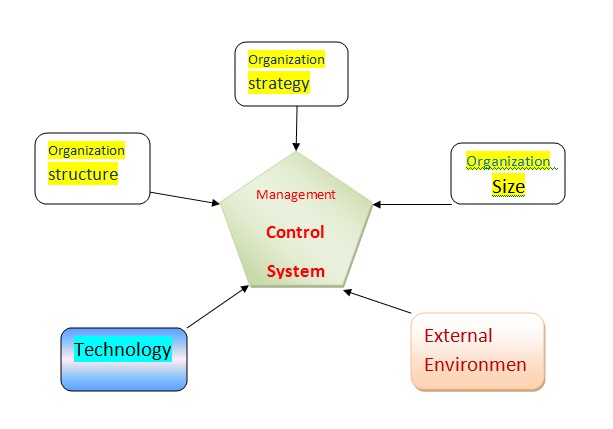 Organization strategy

Organization structure

Organization Size

Management

Control

System

Technology

External Environmen